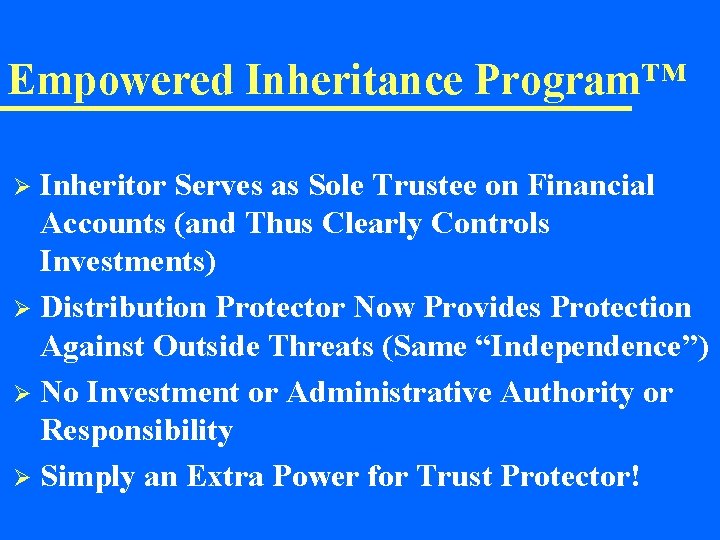 Empowered Inheritance Program™

➢ Inheritor Serves as Sole Trustee on Financial Accounts (and Thus Clearly Controls Investments)

➢ Distribution Protector Now Provides Protection Against Outside Threats (Same “Independence”)

➢ No Investment or Administrative Authority or Responsibility

➢ Simply an Extra Power for Trust Protector!